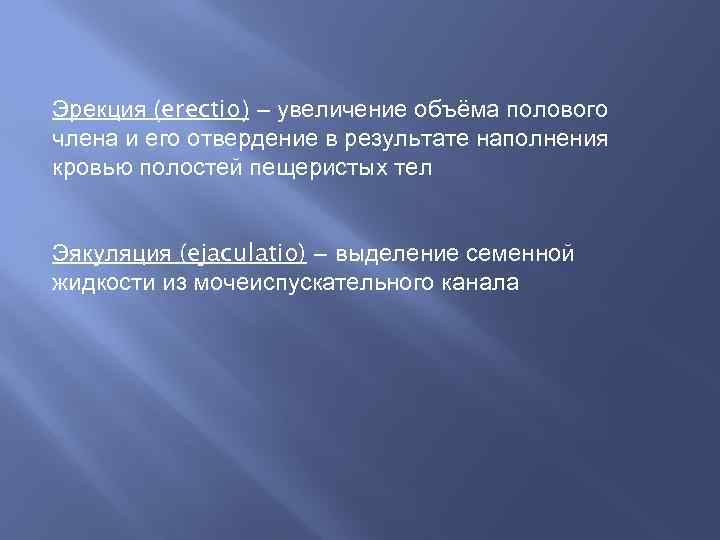 Эрекция (erectio) – увеличение объёма полового члена и его отвердение в результате наполнения кровью полостей пещеристых тел

Эякуляция (ejaculatio) – выделение семенной жидкости из мочеиспускательного канала